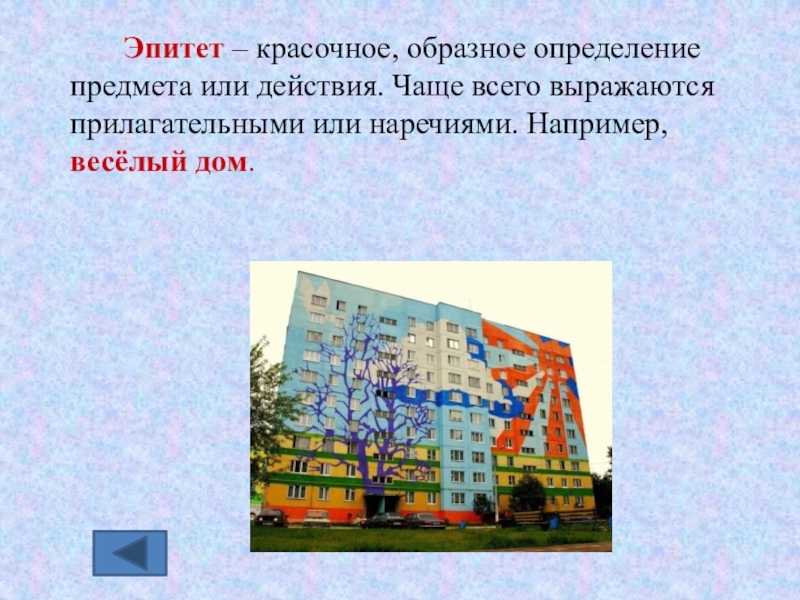 Эпитет – красочное, образное определение предмета или действия. Чаще всего выражаются прилагательными или наречиями. Например, весёлый дом.